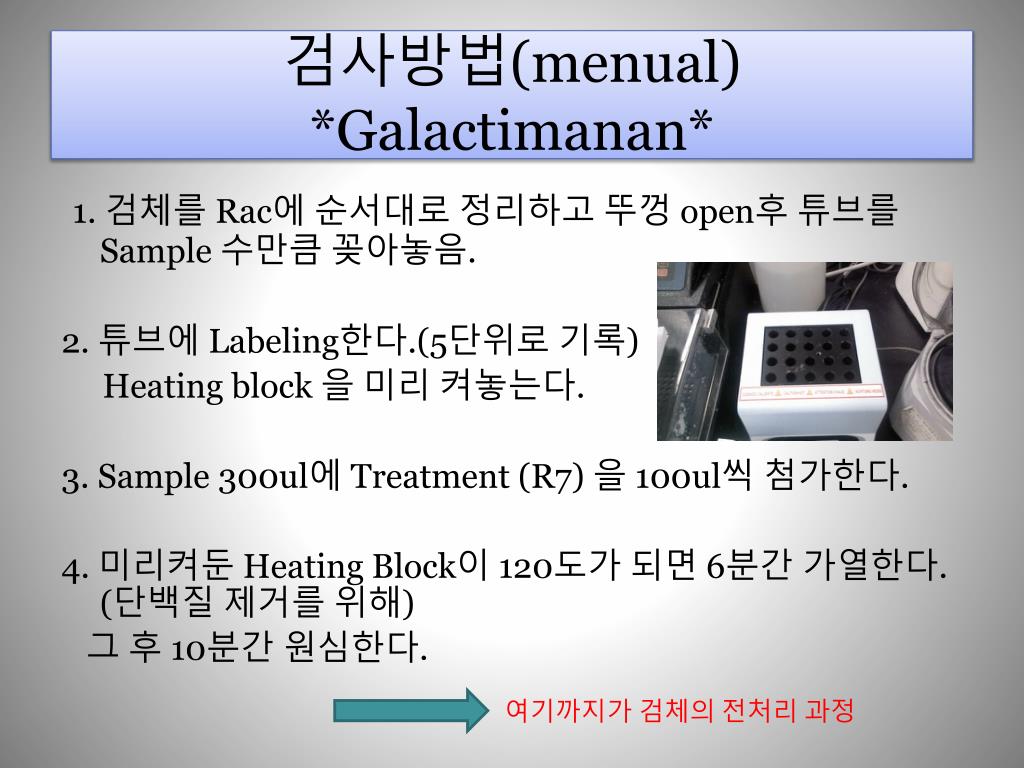 검사방법(menual)
*Galactimanan*

1. 검체를 Rac에 순서대로 정리하고 뚜껑 open후 튜브를 Sample 수만큼 꽂아놓음.

2. 튜브에 Labeling한다.(5단위로 기록)
Heating block 을 미리 켜놓는다.

3. Sample 300ul에 Treatment (R7) 을 100ul씩 첨가한다.

4. 미리켜둔 Heating Block이 120도가 되면 6분간 가열한다. (단백질 제거를 위해)
그 후 10분간 원심한다.

여기까지가 검체의 전처리 과정